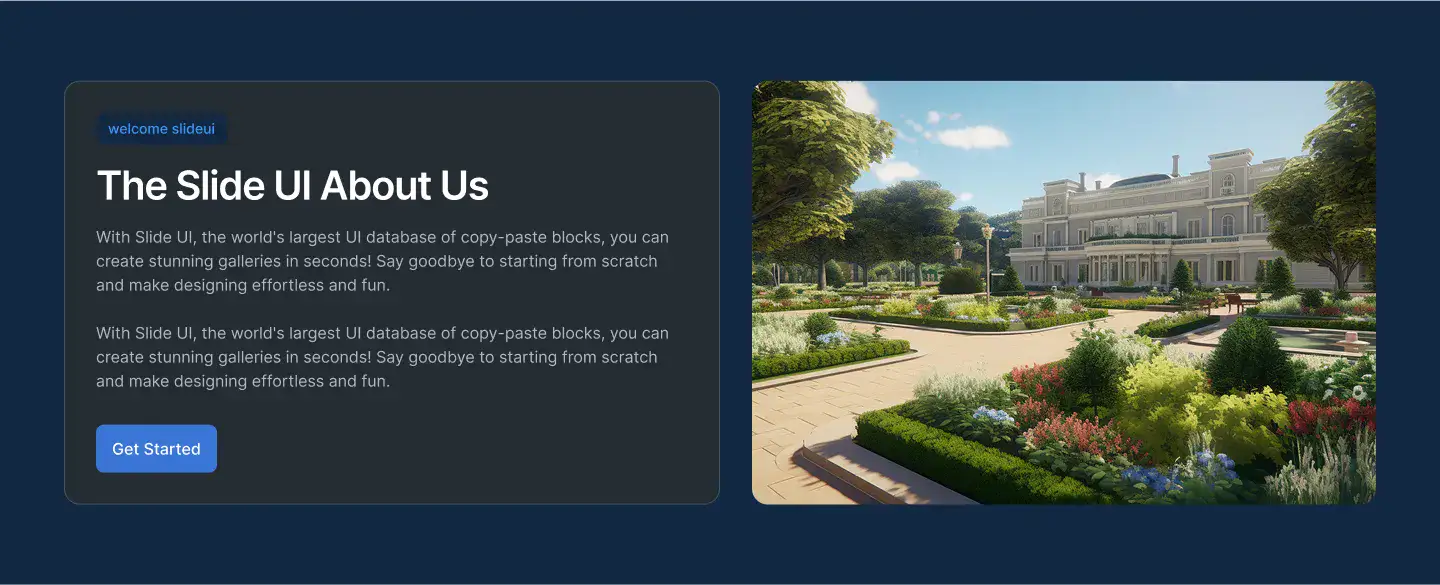 welcome slideui

The Slide UI About Us

With Slide UI, the world's largest UI database of copy-paste blocks, you can create stunning galleries in seconds! Say goodbye to starting from scratch and make designing effortless and fun.

With Slide UI, the world's largest UI database of copy-paste blocks, you can create stunning galleries in seconds! Say goodbye to starting from scratch and make designing effortless and fun.

Get Started